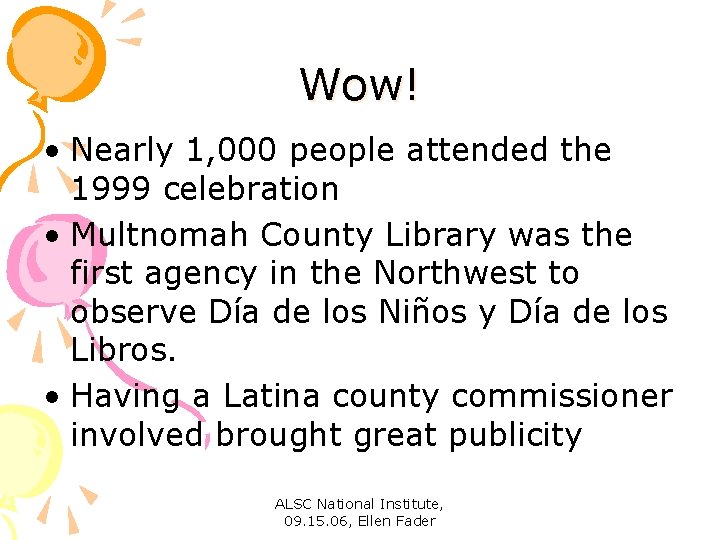 Wow!

• Nearly 1,000 people attended the 1999 celebration
• Multnomah County Library was the first agency in the Northwest to observe Día de los Niños y Día de los Libros.
• Having a Latina county commissioner involved brought great publicity

ALSC National Institute,
09.15.06, Ellen Fader